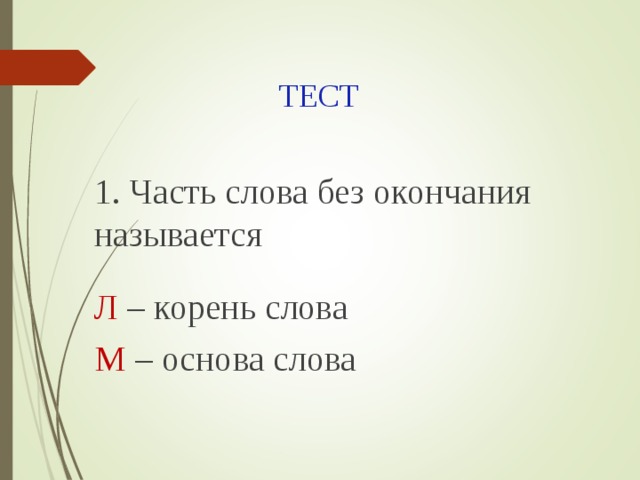 ТЕСТ

1. Часть слова без окончания называется

Л – корень слова

М – основа слова